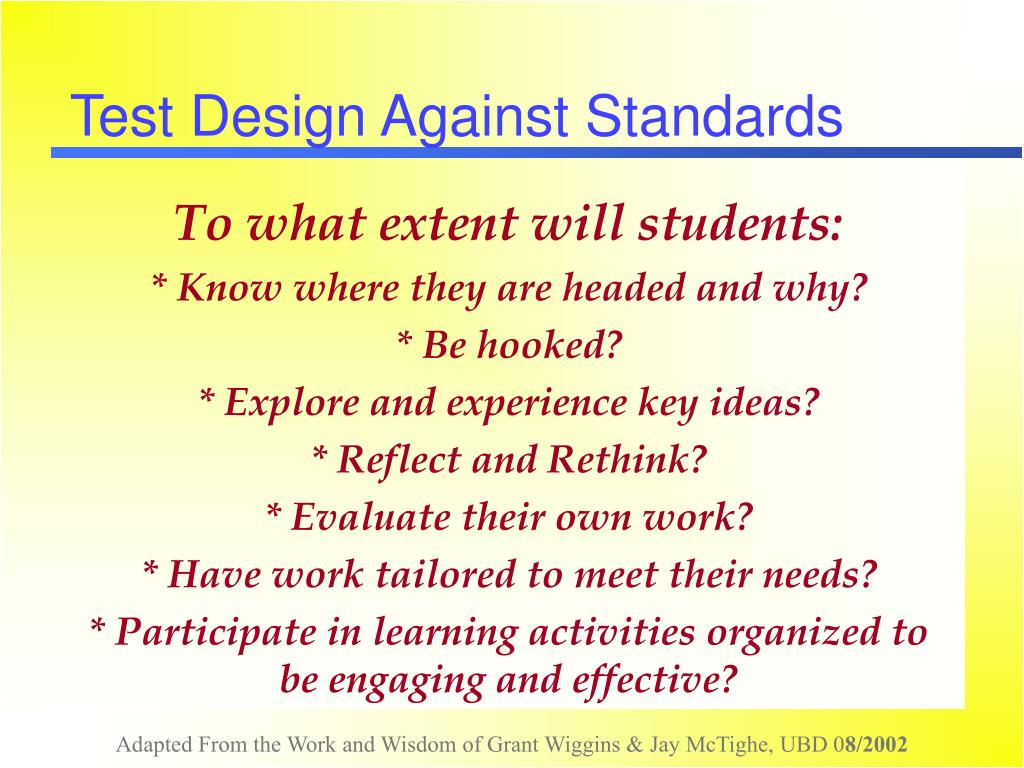 Test Design Against Standards

To what extent will students:

* Know where they are headed and why?

* Be hooked?

* Explore and experience key ideas?

* Reflect and Rethink?

* Evaluate their own work?

* Have work tailored to meet their needs?

* Participate in learning activities organized to be engaging and effective?

Adapted From the Work and Wisdom of Grant Wiggins & Jay McTighe, UBD 08/2002